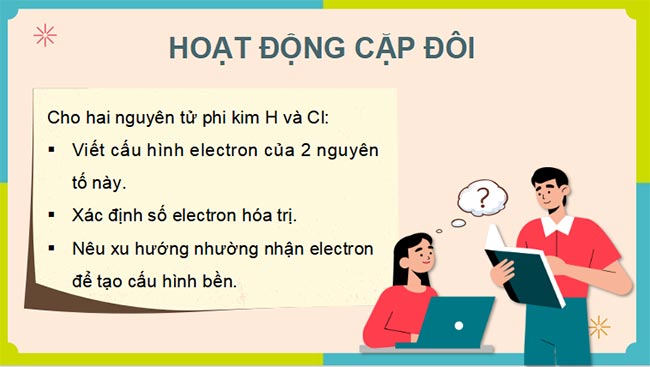 HOẠT ĐỘNG CẶP ĐÔI

Cho hai nguyên tử phi kim H và Cl:

▪ Viết cấu hình electron của 2 nguyên tố này.

▪ Xác định số electron hóa trị.

▪ Nêu xu hướng nhường nhận electron để tạo cấu hình bền.

?